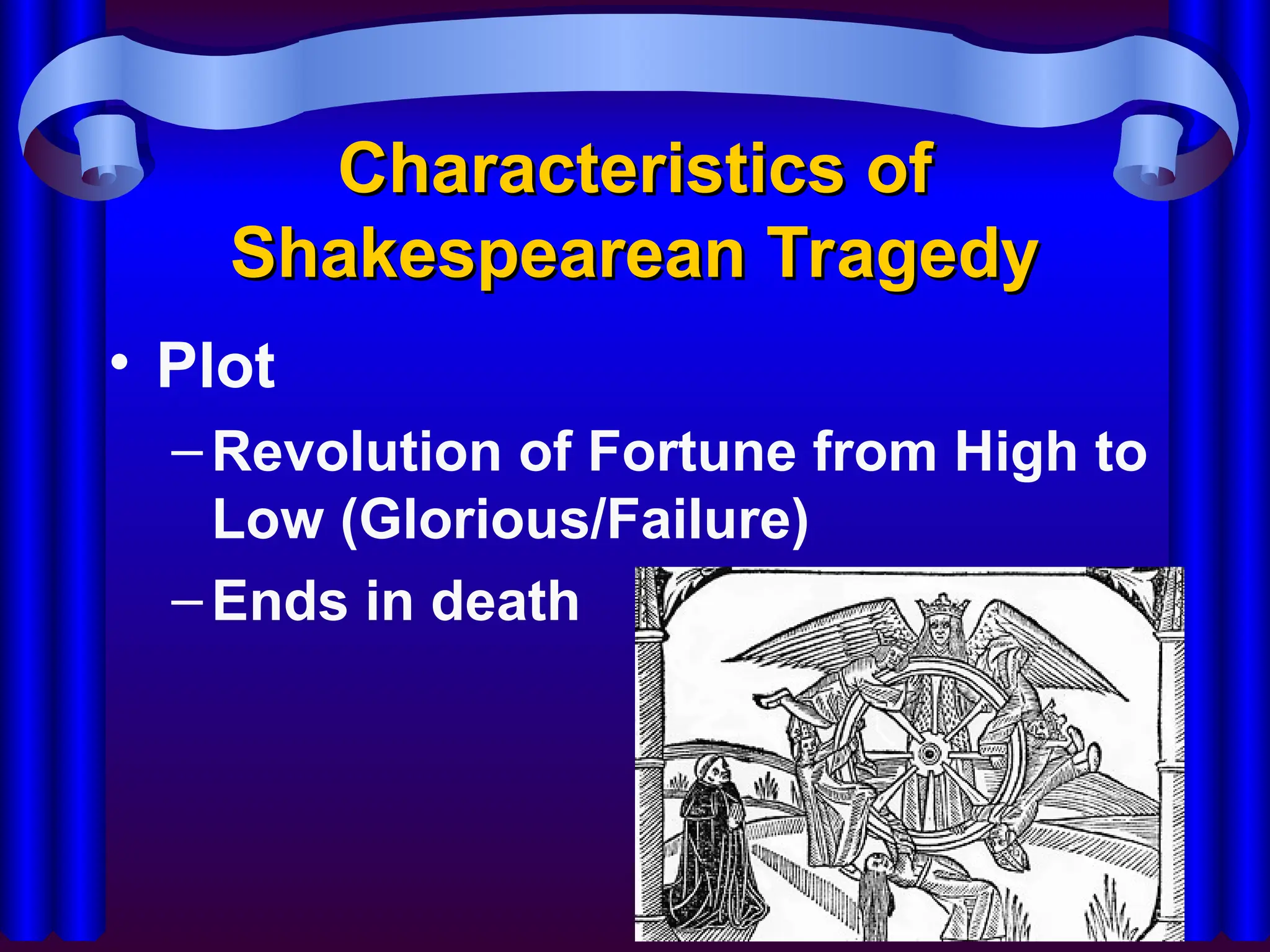 Characteristics of Shakespearean Tragedy

• Plot

– Revolution of Fortune from High to Low (Glorious/Failure)

– Ends in death